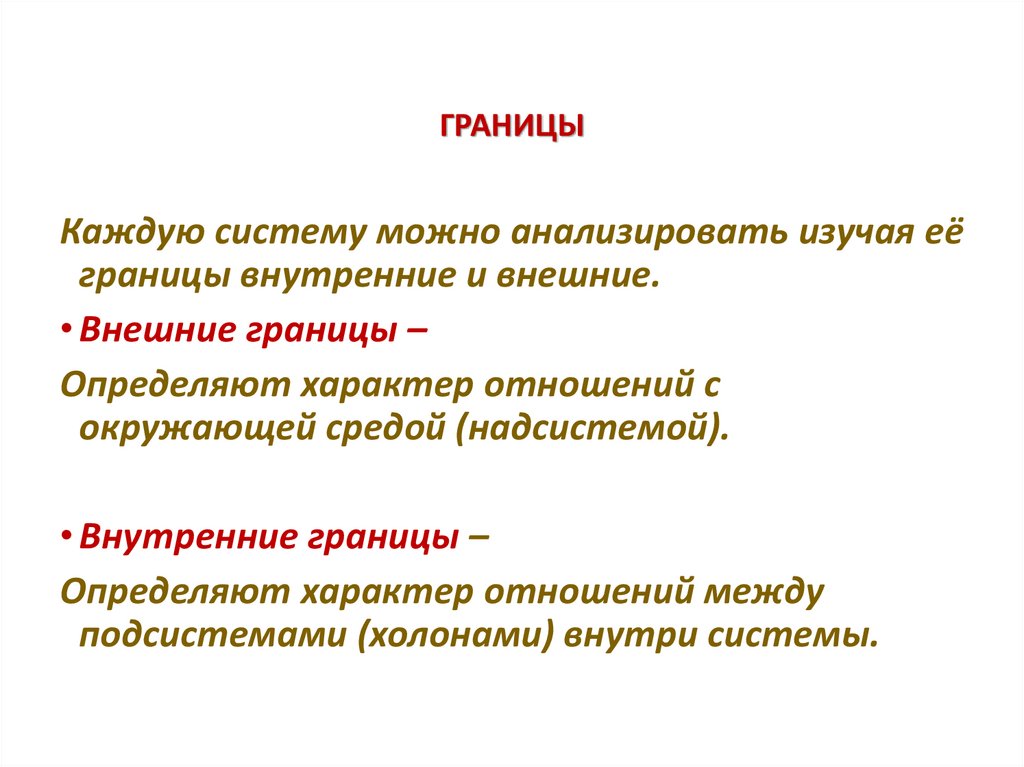 ГРАНИЦЫ

Каждую систему можно анализировать изучая её границы внутренние и внешние.

• Внешние границы –

Определяют характер отношений с окружающей средой (надсистемой).

• Внутренние границы –

Определяют характер отношений между подсистемами (холонами) внутри системы.